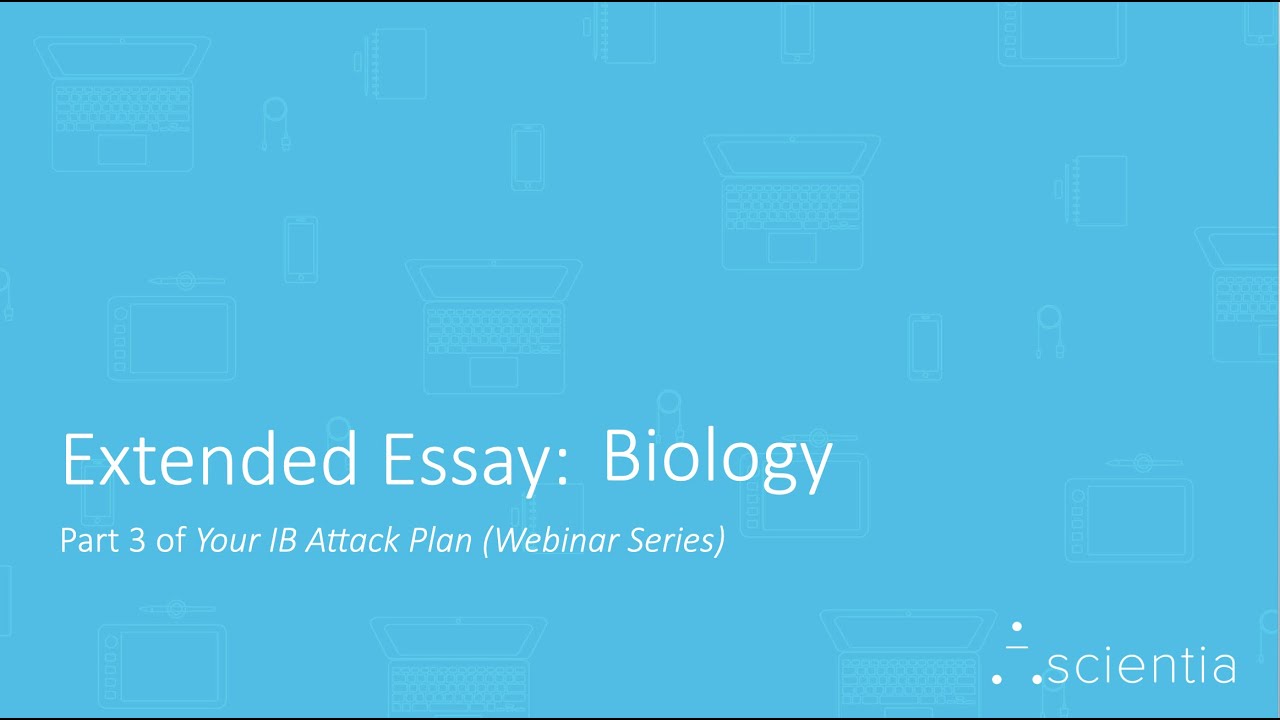 Extended Essay: Biology

Part 3 of Your IB Attack Plan (Webinar Series)

scientia